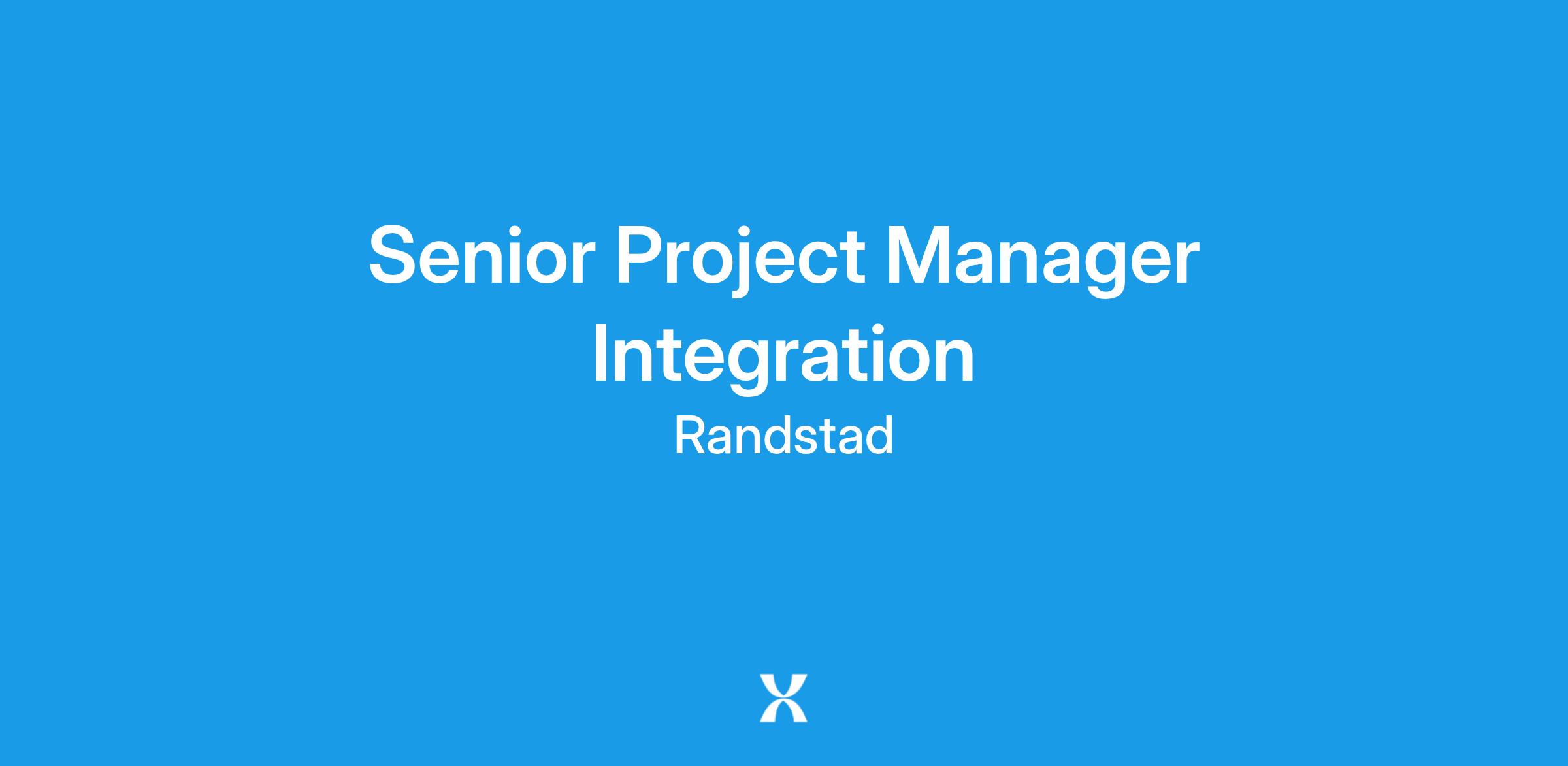 Senior Project Manager Integration
Randstad